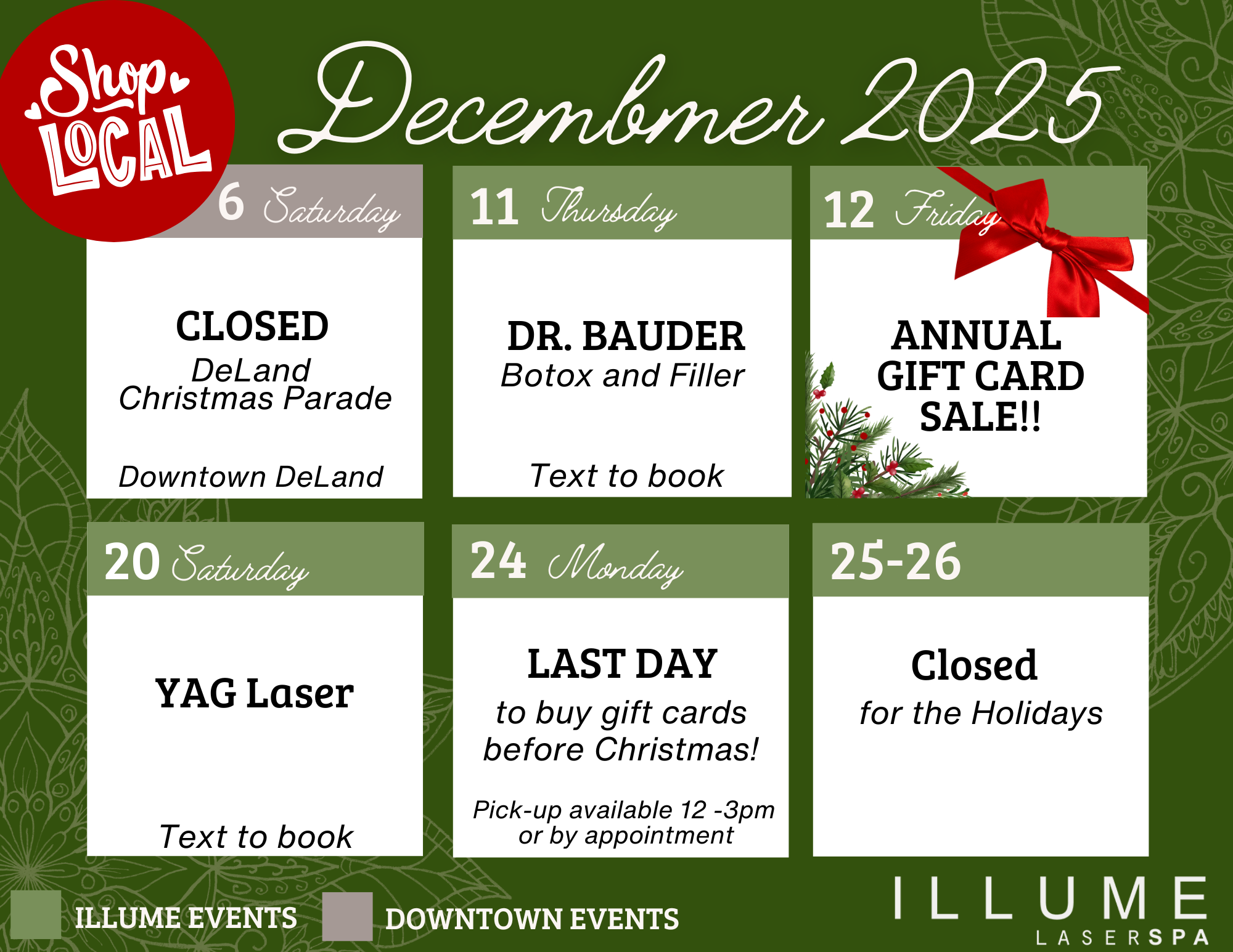 Shop LOCAL

Decembmer 2025

6 Saturday

CLOSED
DeLand Christmas Parade

Downtown DeLand

11 Thursday

DR. BAUDER
Botox and Filler

Text to book

12 Friday

ANNUAL GIFT CARD SALE!!

20 Saturday

YAG Laser

Text to book

24 Monday

LAST DAY
to buy gift cards before Christmas!

Pick-up available 12 -3pm or by appointment

25-26

Closed
for the Holidays

ILLUME EVENTS

DOWNTOWN EVENTS

ILLUME
LASERSPA